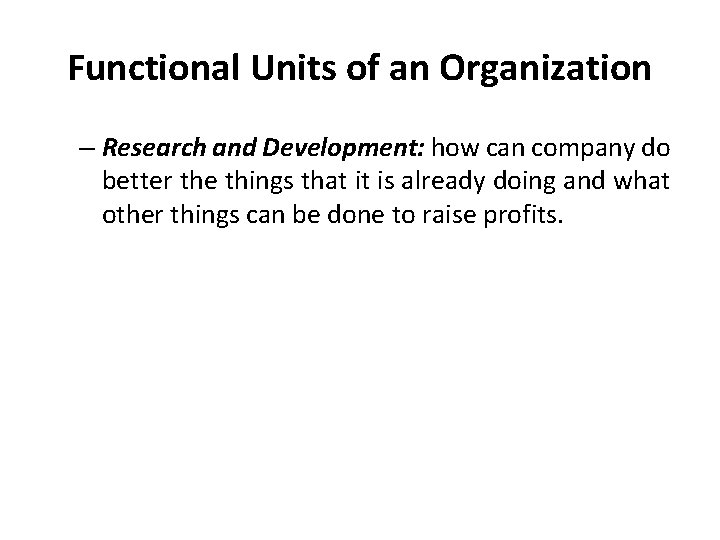 Functional Units of an Organization

– Research and Development: how can company do better the things that it is already doing and what other things can be done to raise profits.